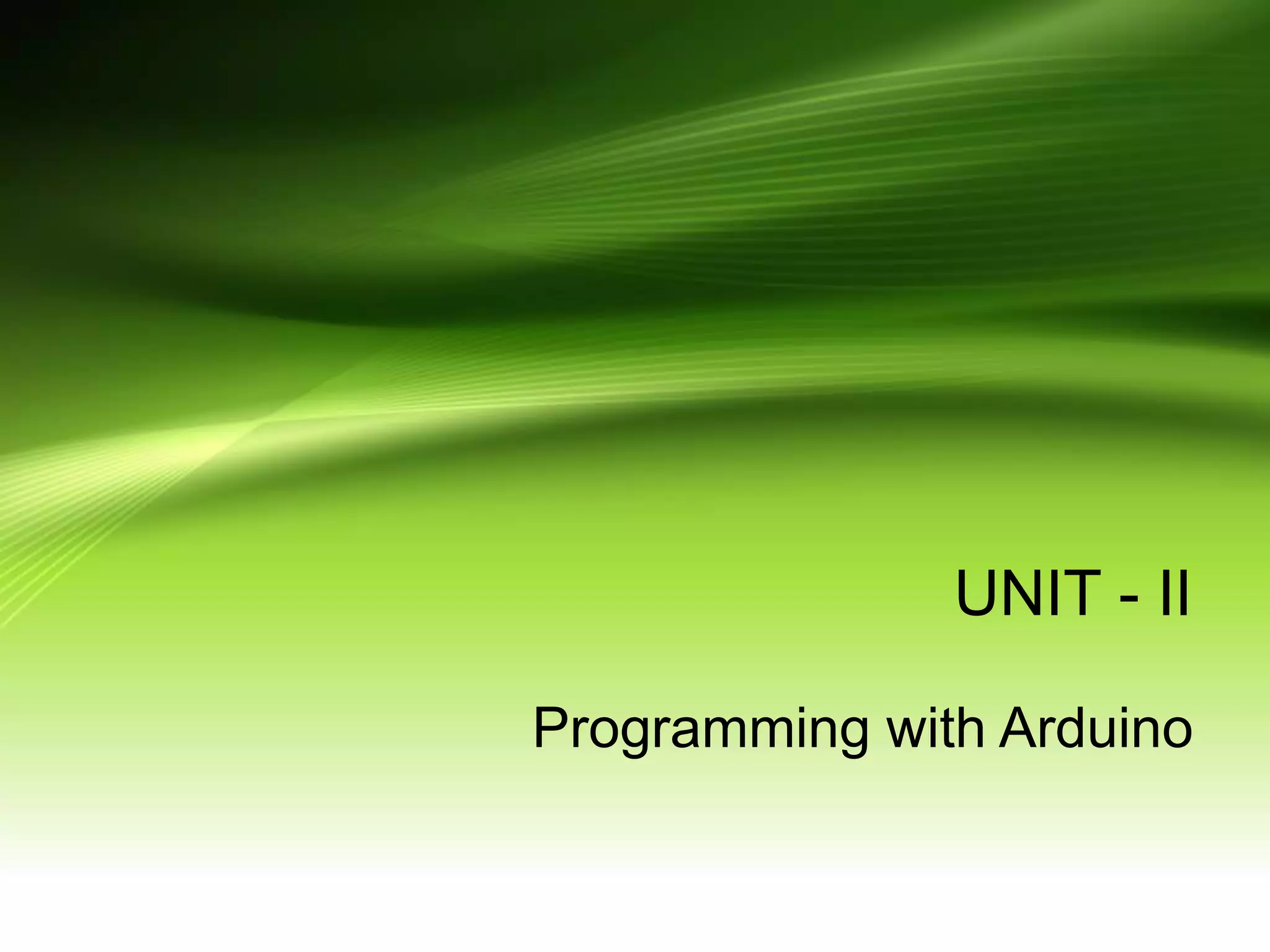 UNIT - II

Programming with Arduino